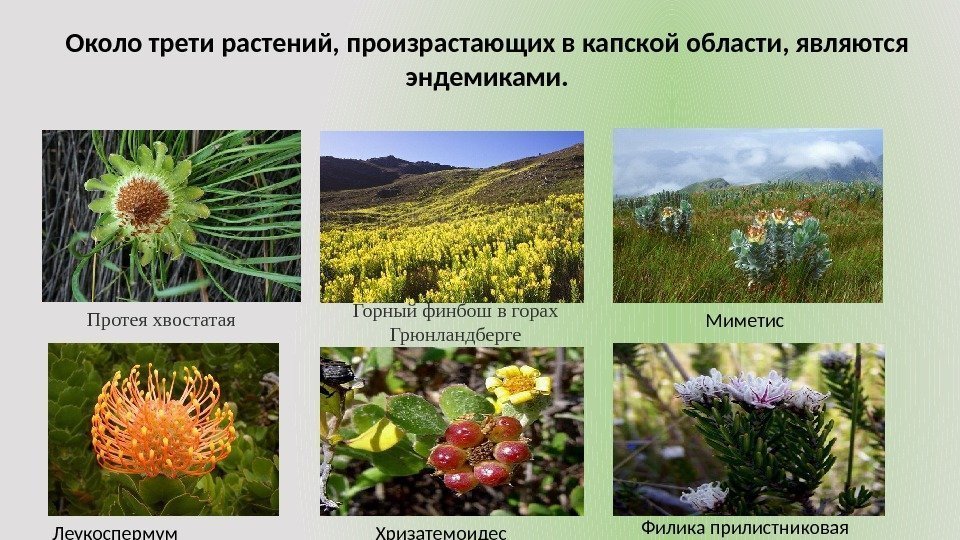 Около трети растений, произрастающих в капской области, являются эндемиками.

Протея хвостатая

Горный финбош в горах Грюнландберге

Миметис

Леукоспермум

Хризатемоидес

Филика прилистниковая